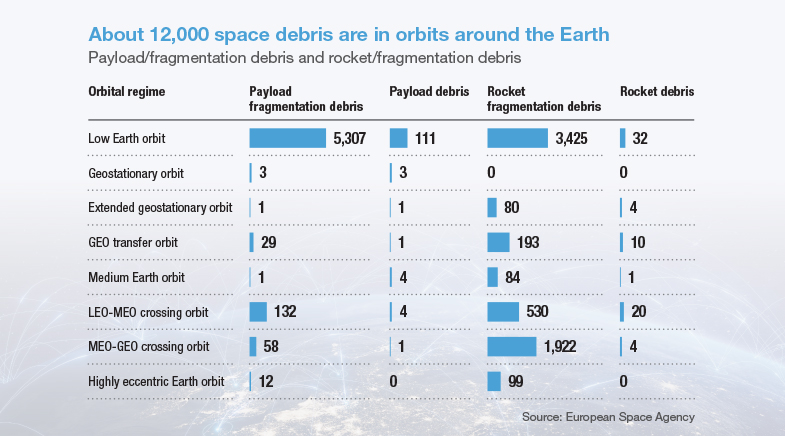 About 12,000 space debris are in orbits around the Earth
Payload/fragmentation debris and rocket/fragmentation debris

| Orbital regime | Payload fragmentation debris | Payload debris | Rocket fragmentation debris | Rocket debris |
|---|---|---|---|---|
| Low Earth orbit | 5,307 | 111 | 3,425 | 32 |
| Geostationary orbit | 3 | 3 | 0 | 0 |
| Extended geostationary orbit | 1 | 1 | 80 | 4 |
| GEO transfer orbit | 29 | 1 | 193 | 10 |
| Medium Earth orbit | 1 | 4 | 84 | 1 |
| LEO-MEO crossing orbit | 132 | 4 | 530 | 20 |
| MEO-GEO crossing orbit | 58 | 1 | 1,922 | 4 |
| Highly eccentric Earth orbit | 12 | 0 | 99 | 0 |

Source: European Space Agency